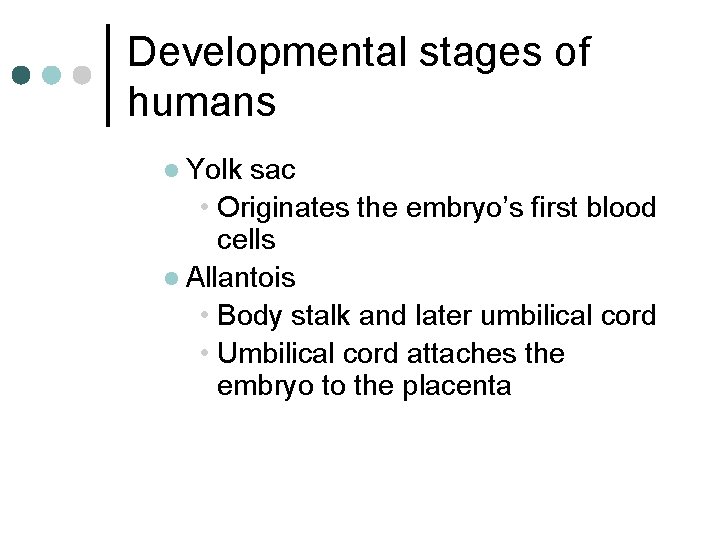 Developmental stages of humans

• Yolk sac
• Originates the embryo's first blood cells
• Allantois
• Body stalk and later umbilical cord
• Umbilical cord attaches the embryo to the placenta